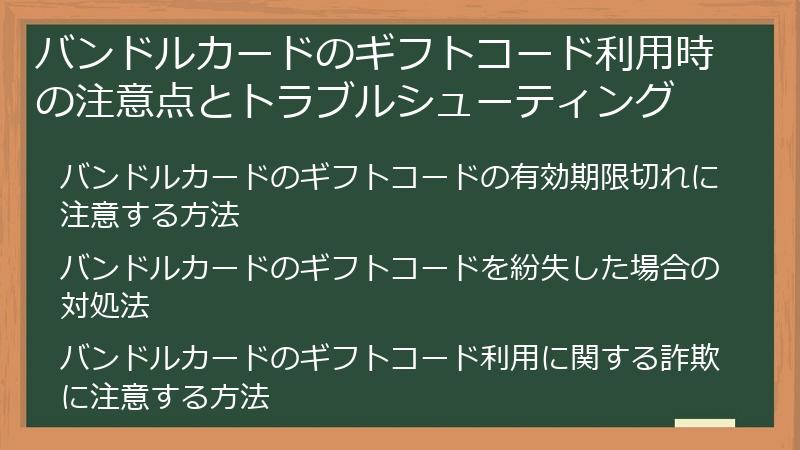 バンドルカードのギフトコード利用時の注意点とトラブルシューティング

バンドルカードのギフトコードの有効期限切れに注意する方法

バンドルカードのギフトコードを紛失した場合の対処法

バンドルカードのギフトコード利用に関する詐欺に注意する方法